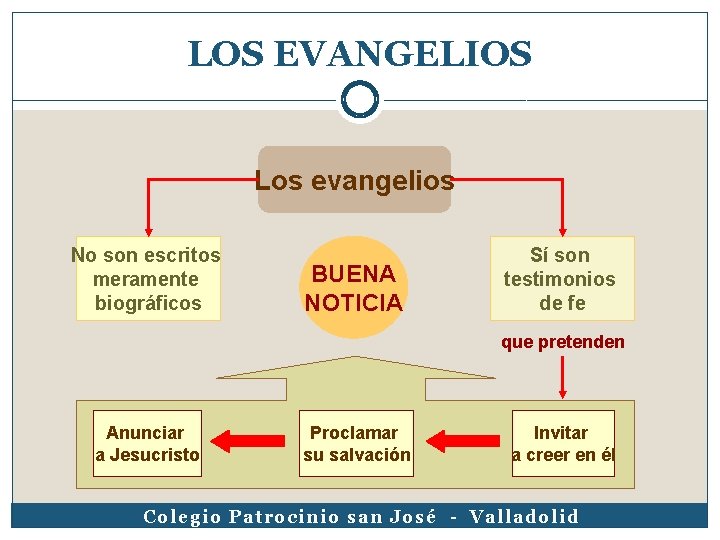 LOS EVANGELIOS

Los evangelios

No son escritos meramente biográficos

BUENA NOTICIA

Sí son testimonios de fe

que pretenden

Anunciar a Jesucristo

Proclamar su salvación

Invitar a creer en él

Colegio Patrocinio san José - Valladolid